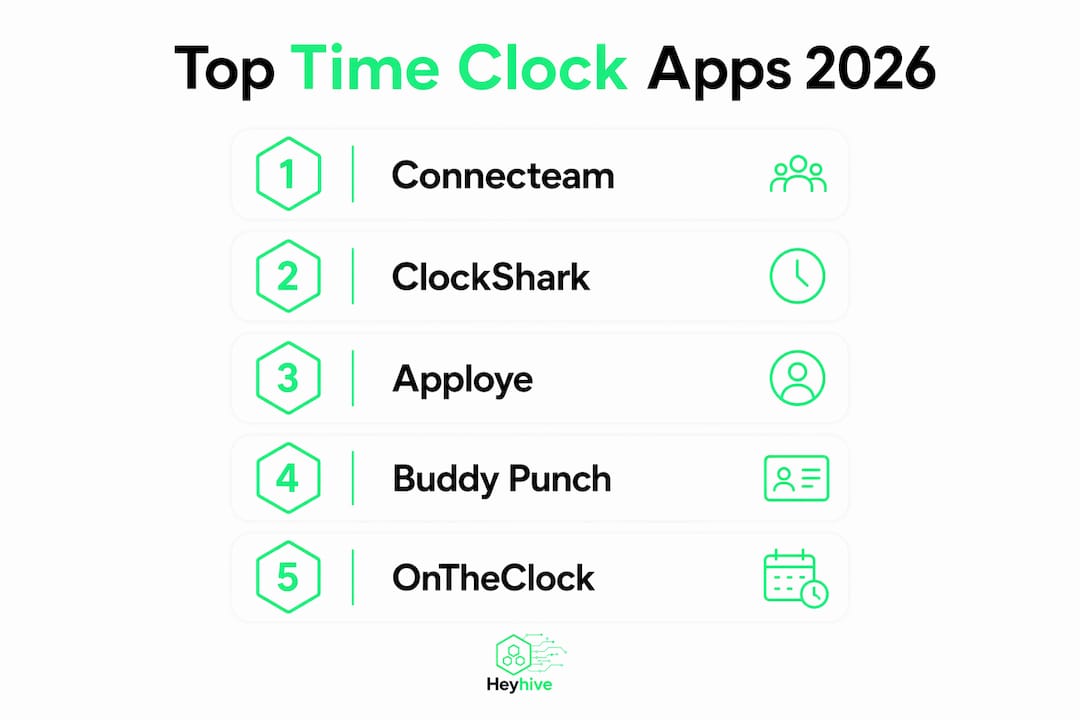 Top Time Clock Apps 2026

1 Connecteam

2 ClockShark

3 Apploye

4 Buddy Punch

5 OnTheClock

Heyhive